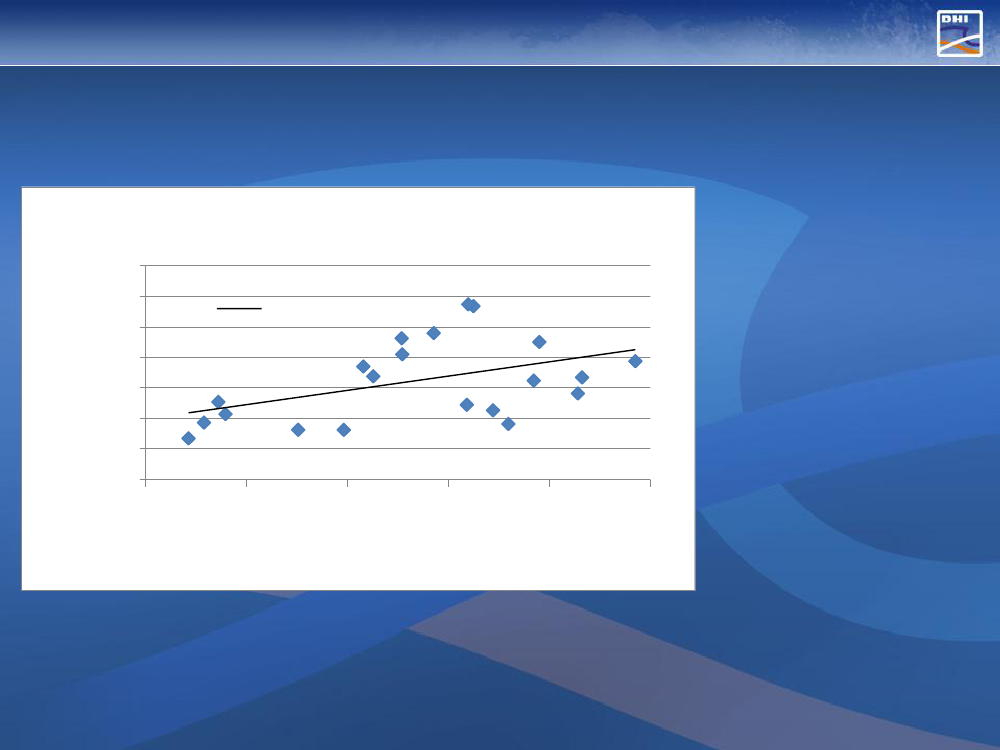 DHI